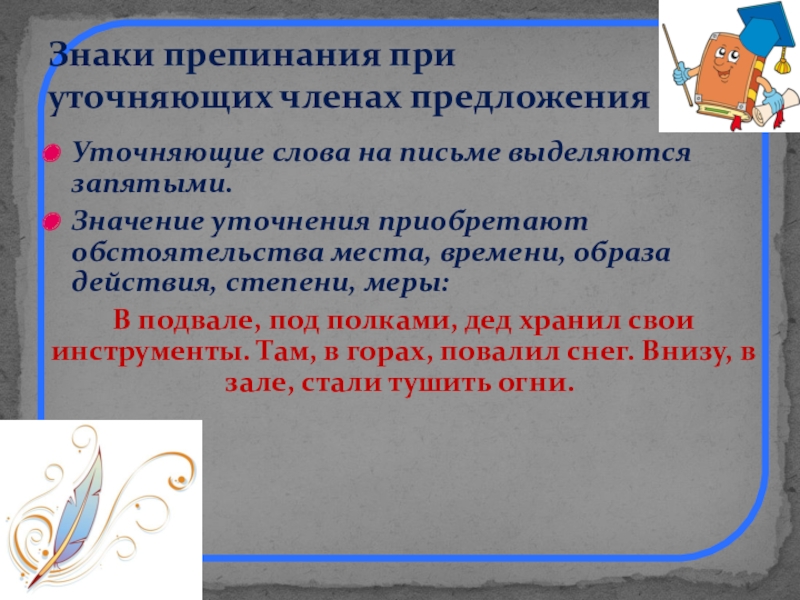 Знаки препинания при уточняющих членах предложения

Уточняющие слова на письме выделяются запятыми.

Значение уточнения приобретают обстоятельства места, времени, образа действия, степени, меры:

В подвале, под полками, дед хранил свои инструменты. Там, в горах, повалил снег. Внизу, в зале, стали тушить огни.